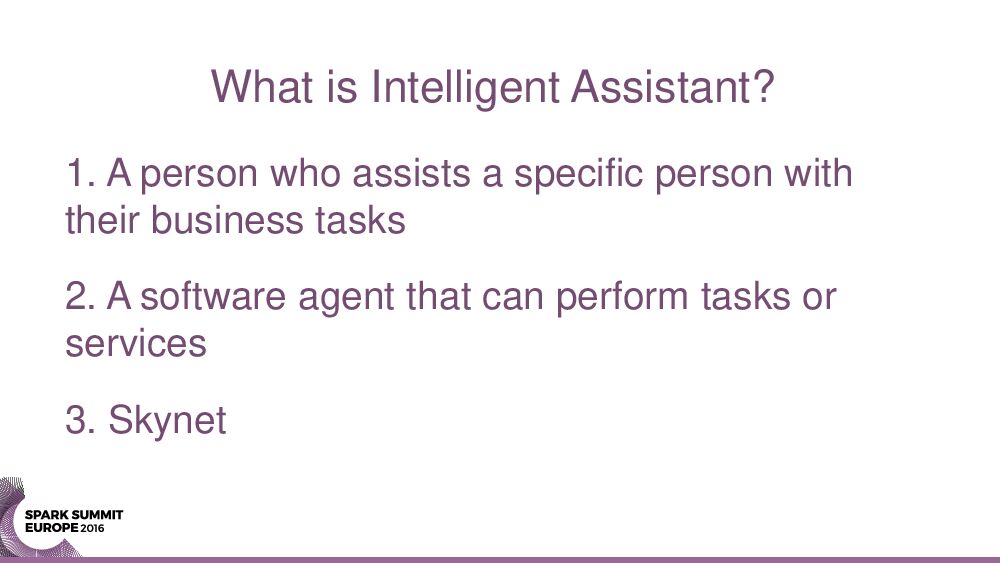 What is Intelligent Assistant?

1. A person who assists a specific person with their business tasks

2. A software agent that can perform tasks or services

3. Skynet

SPARK SUMMIT
EUROPE 2016